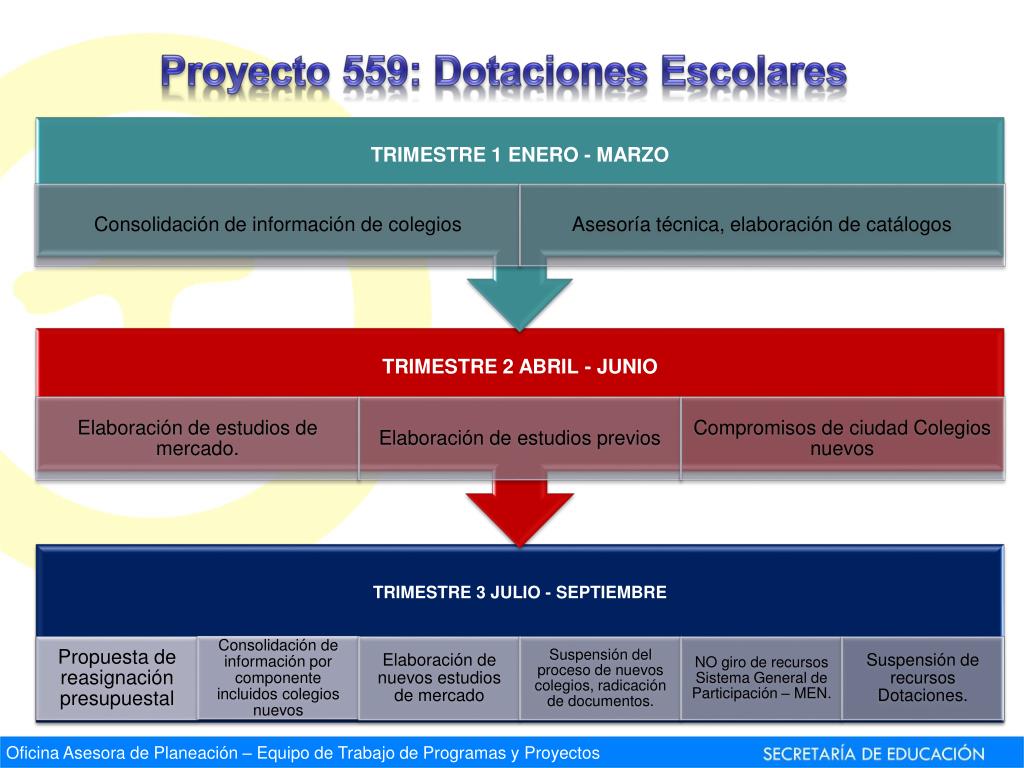 Proyecto 559: Dotaciones Escolares

TRIMESTRE 1 ENERO - MARZO

Consolidación de información de colegios

Asesoría técnica, elaboración de catálogos

TRIMESTRE 2 ABRIL - JUNIO

Elaboración de estudios de mercado.

Elaboración de estudios previos

Compromisos de ciudad Colegios nuevos

TRIMESTRE 3 JULIO - SEPTIEMBRE

Propuesta de reasignación presupuestal

Consolidación de información por componente incluidos colegios nuevos

Elaboración de nuevos estudios de mercado

Suspensión del proceso de nuevos colegios, radicación de documentos.

NO giro de recursos Sistema General de Participación – MEN.

Suspensión de recursos Dotaciones.

Oficina Asesora de Planeación – Equipo de Trabajo de Programas y Proyectos

SECRETARÍA DE EDUCACIÓN